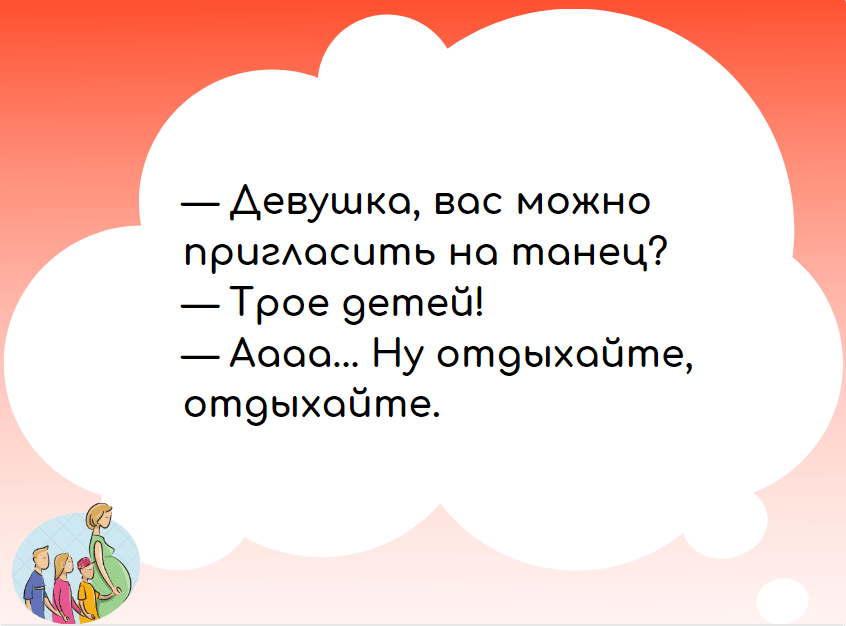 — Девушка, вас можно пригласить на танец?
— Трое детей!
— Аааа... Ну отдыхайте, отдыхайте.